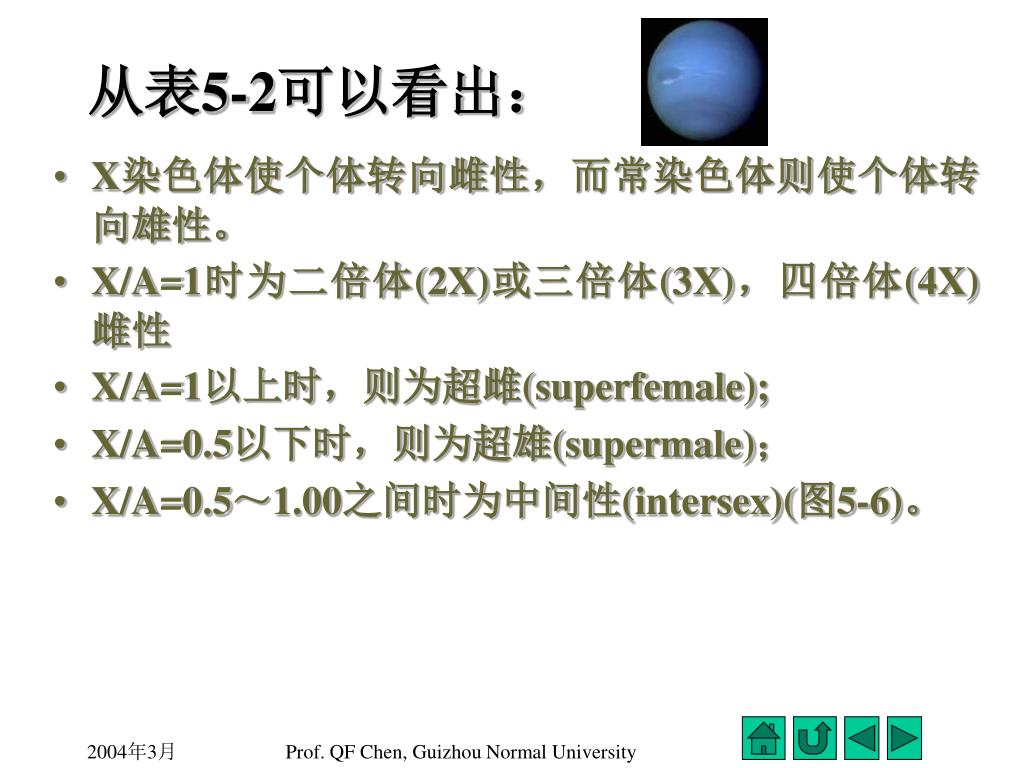 从表5-2可以看出：

• X染色体使个体转向雌性，而常染色体则使个体转向雄性。

• X/A=1时为二倍体(2X)或三倍体(3X)，四倍体(4X)雌性

• X/A=1以上时，则为超雌(superfemale);

• X/A=0.5以下时，则为超雄(supermale);

• X/A=0.5～1.00之间时为中间性(intersex)(图5-6)。

2004年3月

Prof. QF Chen, Guizhou Normal University